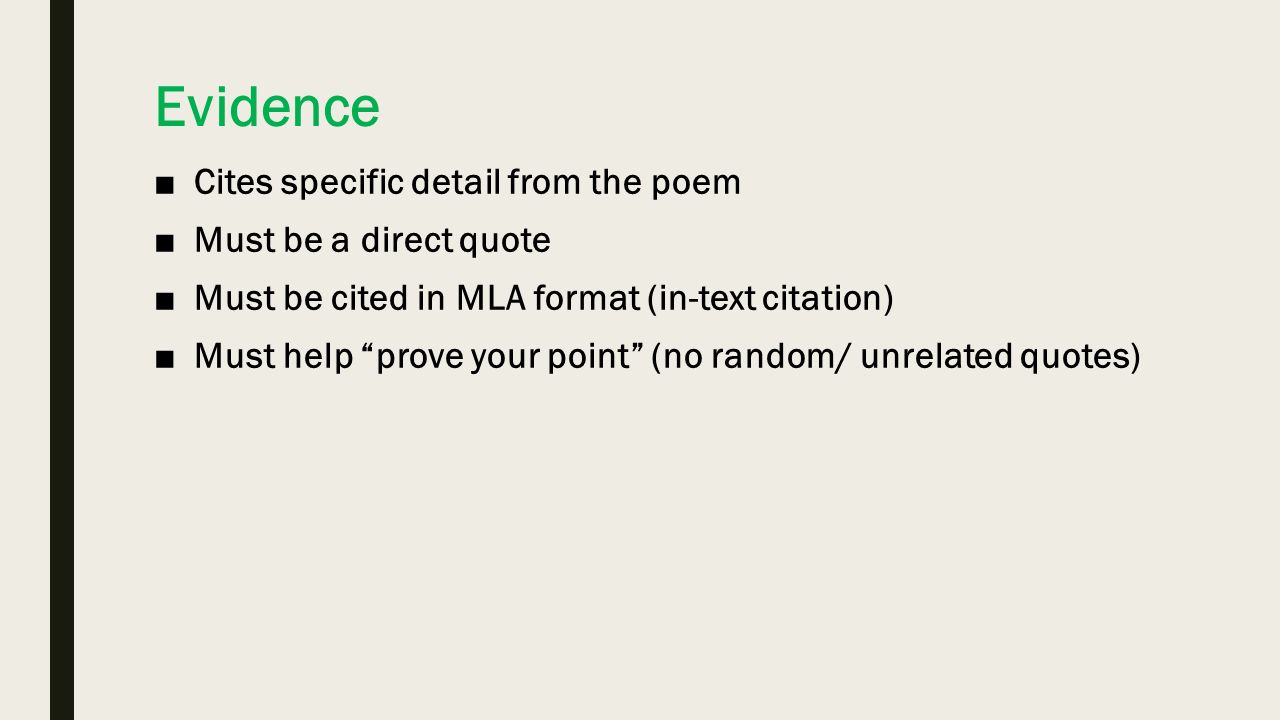 Evidence

■ Cites specific detail from the poem
■ Must be a direct quote
■ Must be cited in MLA format (in-text citation)
■ Must help “prove your point” (no random/ unrelated quotes)